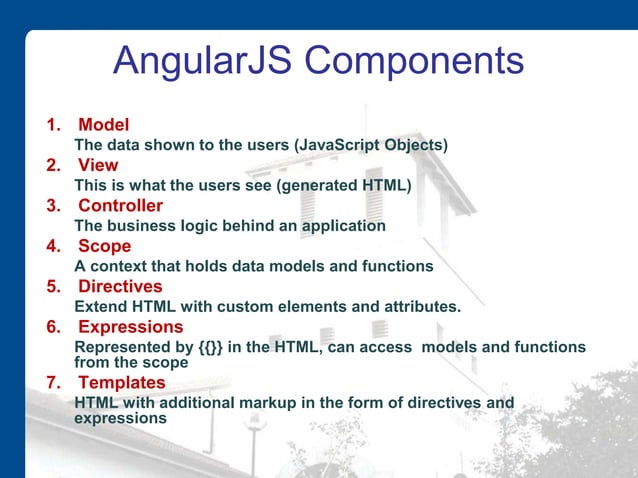 AngularJS Components

1. Model
The data shown to the users (JavaScript Objects)
2. View
This is what the users see (generated HTML)
3. Controller
The business logic behind an application
4. Scope
A context that holds data models and functions
5. Directives
Extend HTML with custom elements and attributes.
6. Expressions
Represented by {{}} in the HTML, can access models and functions from the scope
7. Templates
HTML with additional markup in the form of directives and expressions